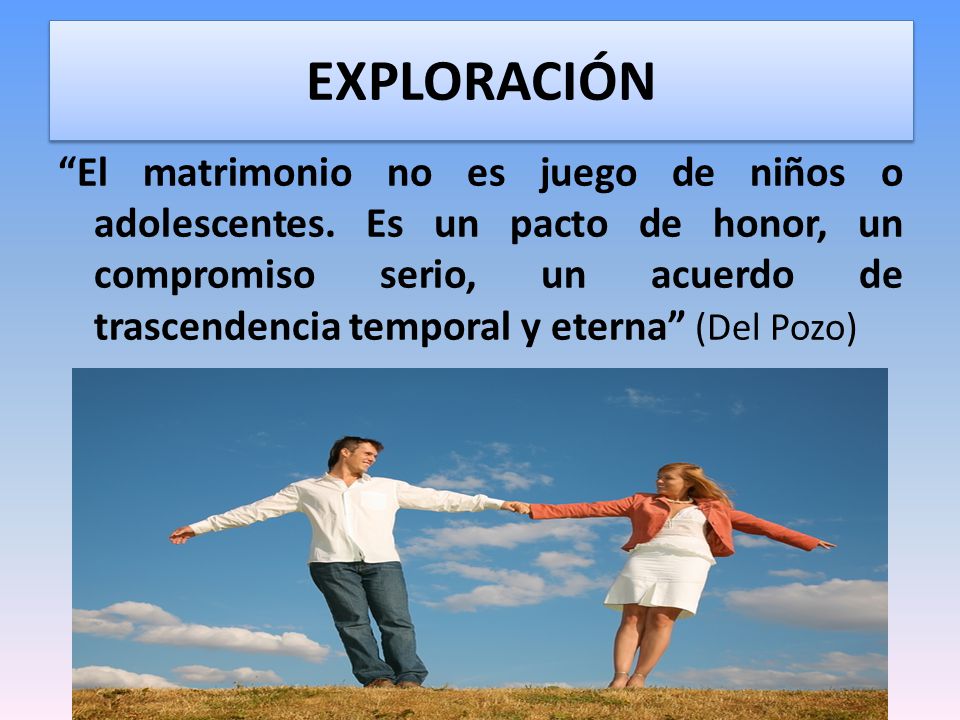 EXPLORACIÓN

“El matrimonio no es juego de niños o adolescentes. Es un pacto de honor, un compromiso serio, un acuerdo de trascendencia temporal y eterna” (Del Pozo)